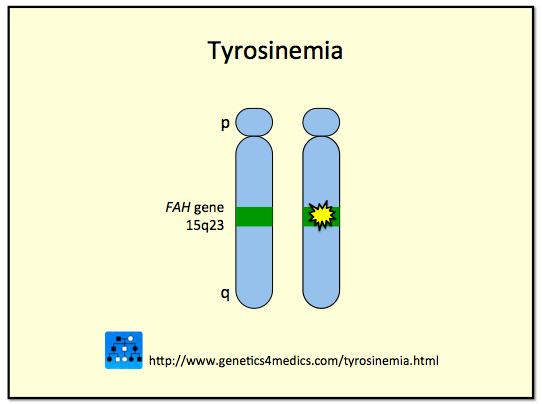 Tyrosinemia

p

FAH gene
15q23

q

http://www.genetics4medics.com/tyrosinemia.html